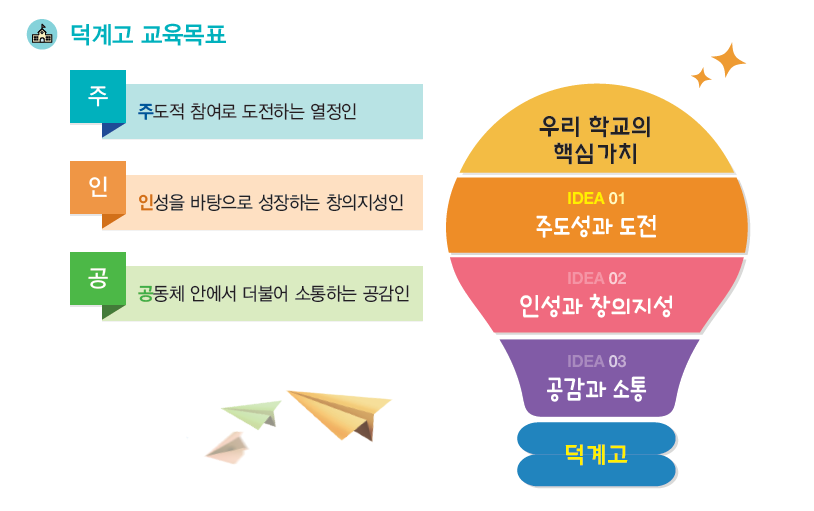 덕계고 교육목표

주
주도적 참여로 도전하는 열정인

인
인성을 바탕으로 성장하는 창의지성인

공
공동체 안에서 더불어 소통하는 공감인

우리 학교의 핵심가치

IDEA 01
주도성과 도전

IDEA 02
인성과 창의지성

IDEA 03
공감과 소통

덕계고